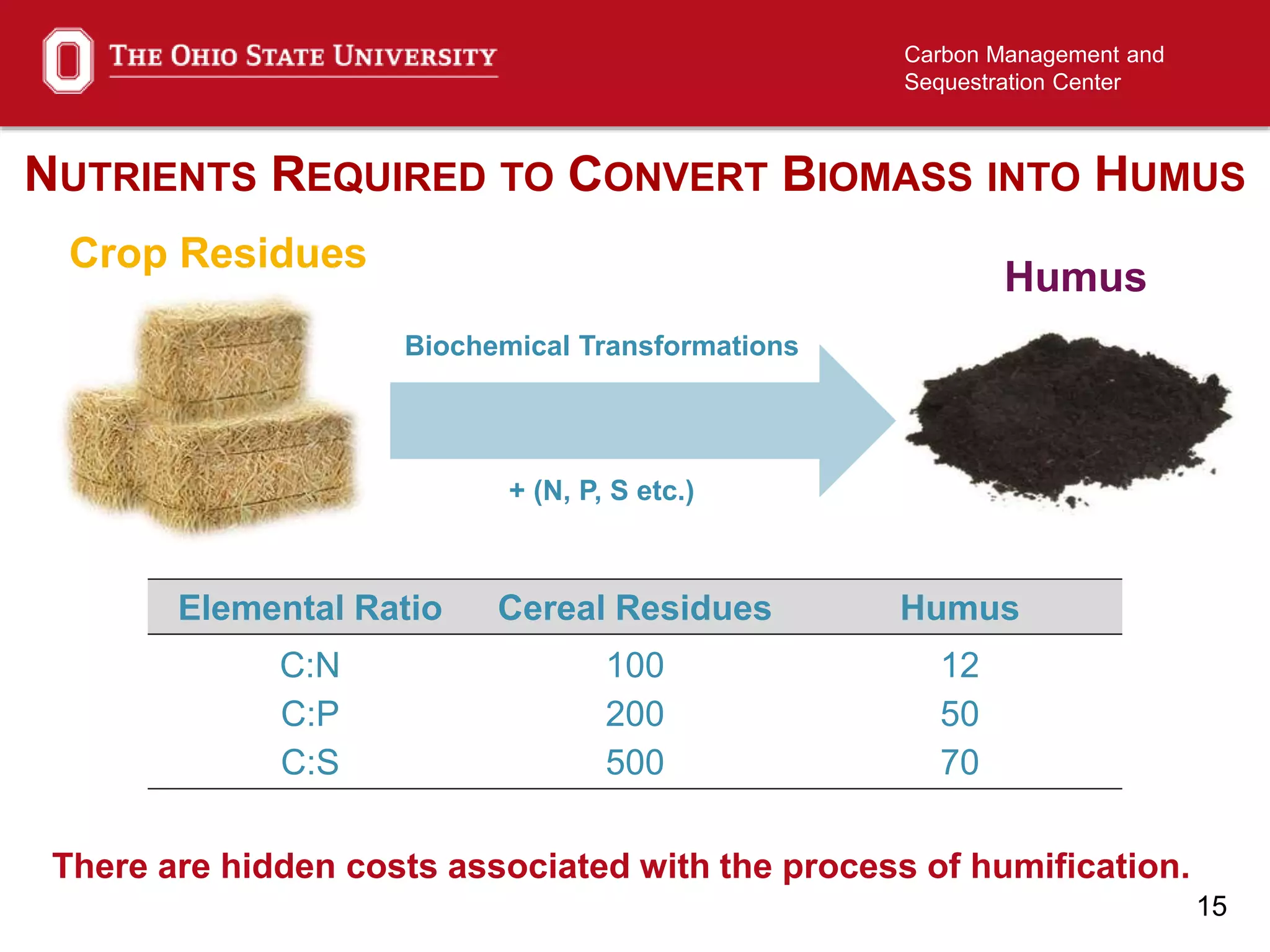 THE OHIO STATE UNIVERSITY

Carbon Management and Sequestration Center

NUTRIENTS REQUIRED TO CONVERT BIOMASS INTO HUMUS

Crop Residues

Humus

Biochemical Transformations

+ (N, P, S etc.)

| Elemental Ratio | Cereal Residues | Humus |
|---|---|---|
| C:N | 100 | 12 |
| C:P | 200 | 50 |
| C:S | 500 | 70 |

There are hidden costs associated with the process of humification.

15